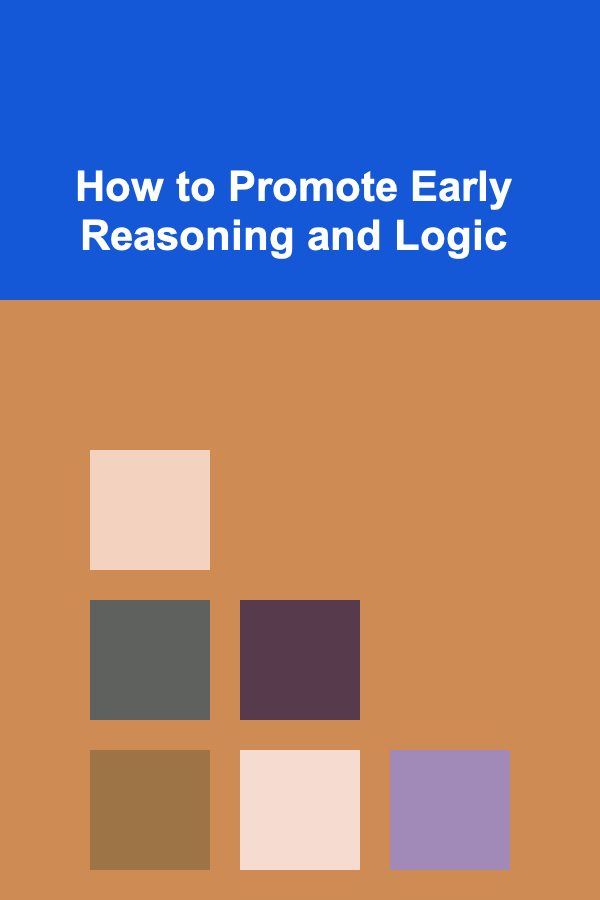 How to Promote Early Reasoning and Logic